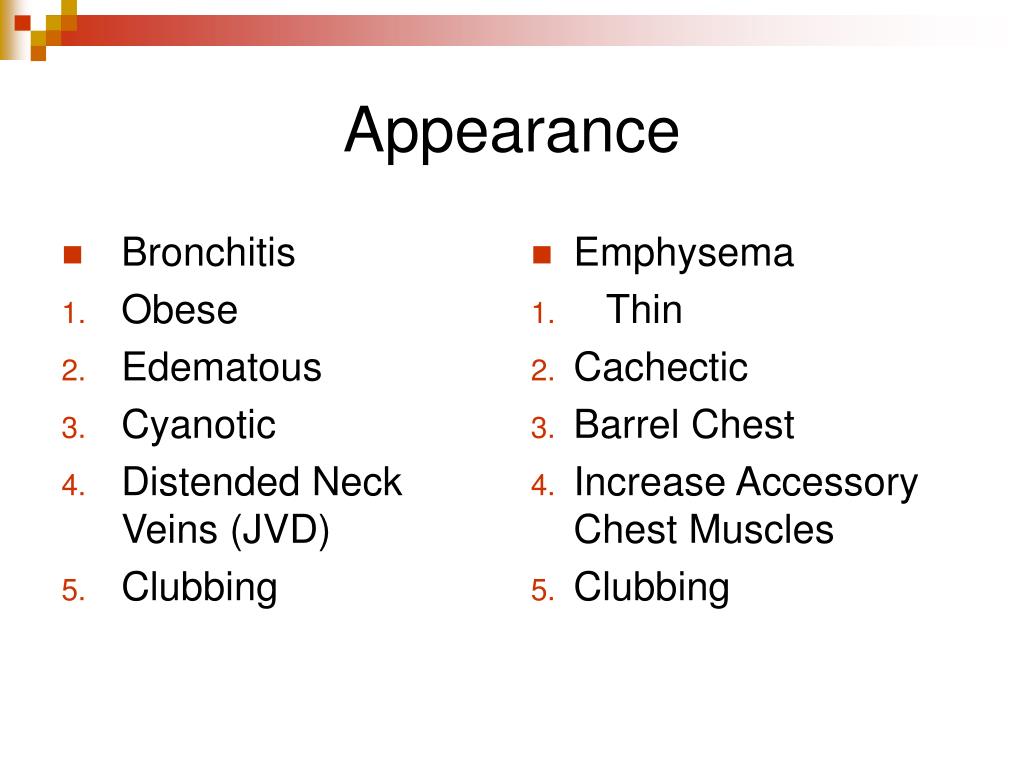 Appearance

Bronchitis
1. Obese
2. Edematous
3. Cyanotic
4. Distended Neck Veins (JVD)
5. Clubbing

Emphysema
1. Thin
2. Cachectic
3. Barrel Chest
4. Increase Accessory Chest Muscles
5. Clubbing